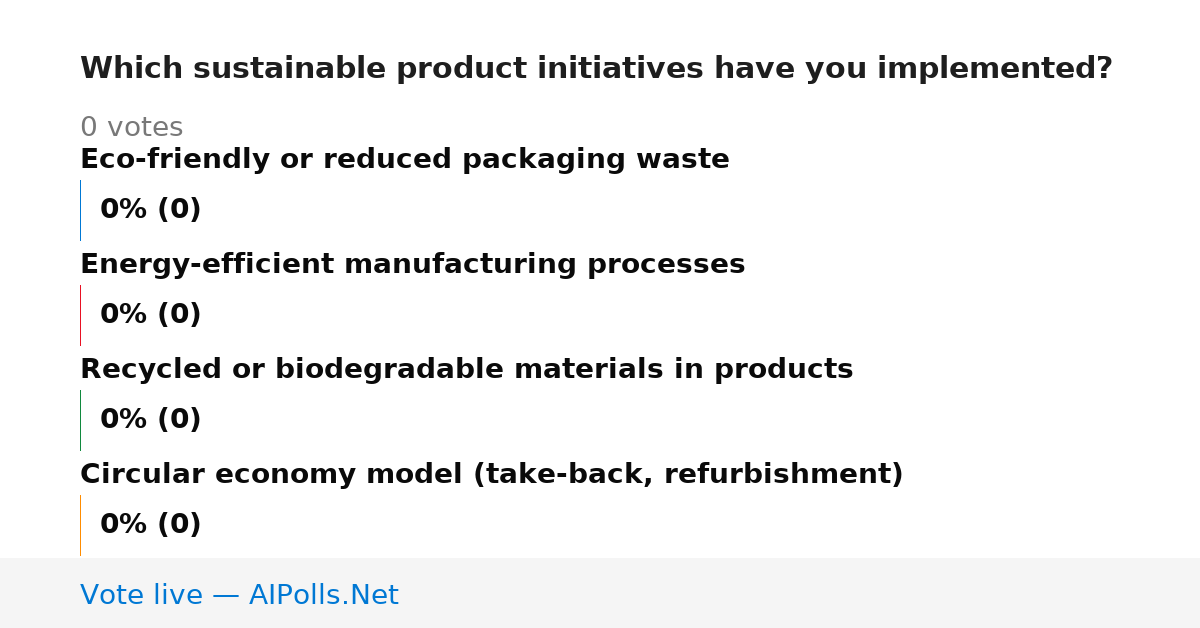 Which sustainable product initiatives have you implemented?

0 votes

Eco-friendly or reduced packaging waste

0% (0)

Energy-efficient manufacturing processes

0% (0)

Recycled or biodegradable materials in products

0% (0)

Circular economy model (take-back, refurbishment)

0% (0)

Vote live — AIPolls.Net